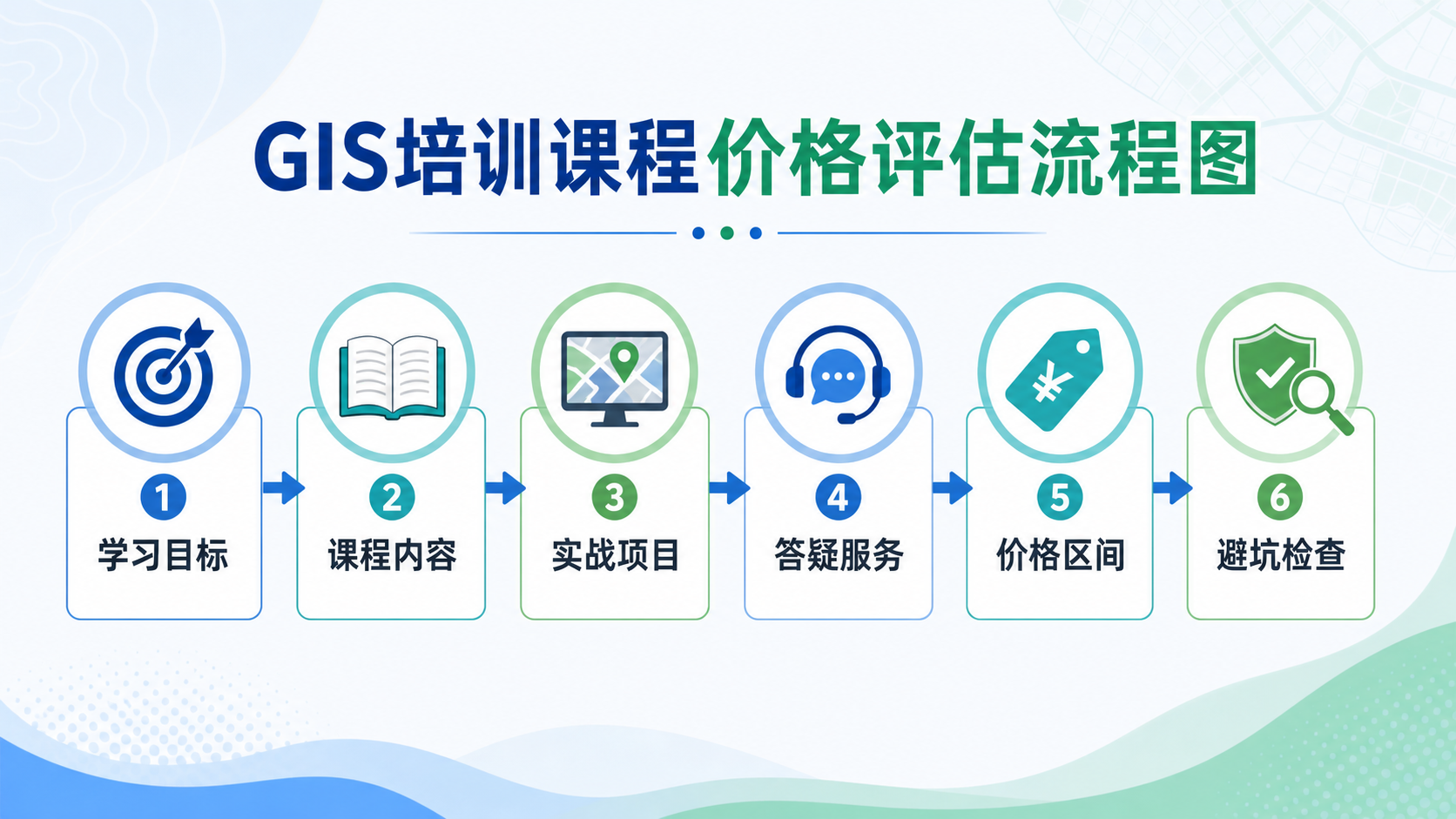 GIS培训课程价格评估流程图

1
学习目标

2
课程内容

3
实战项目

4
答疑服务

5
价格区间

6
避坑检查